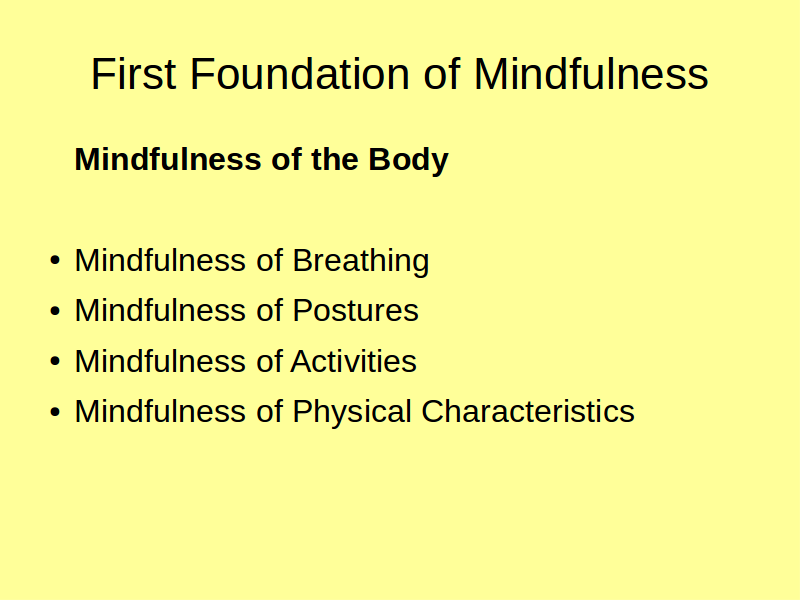 First Foundation of Mindfulness

Mindfulness of the Body

• Mindfulness of Breathing
• Mindfulness of Postures
• Mindfulness of Activities
• Mindfulness of Physical Characteristics